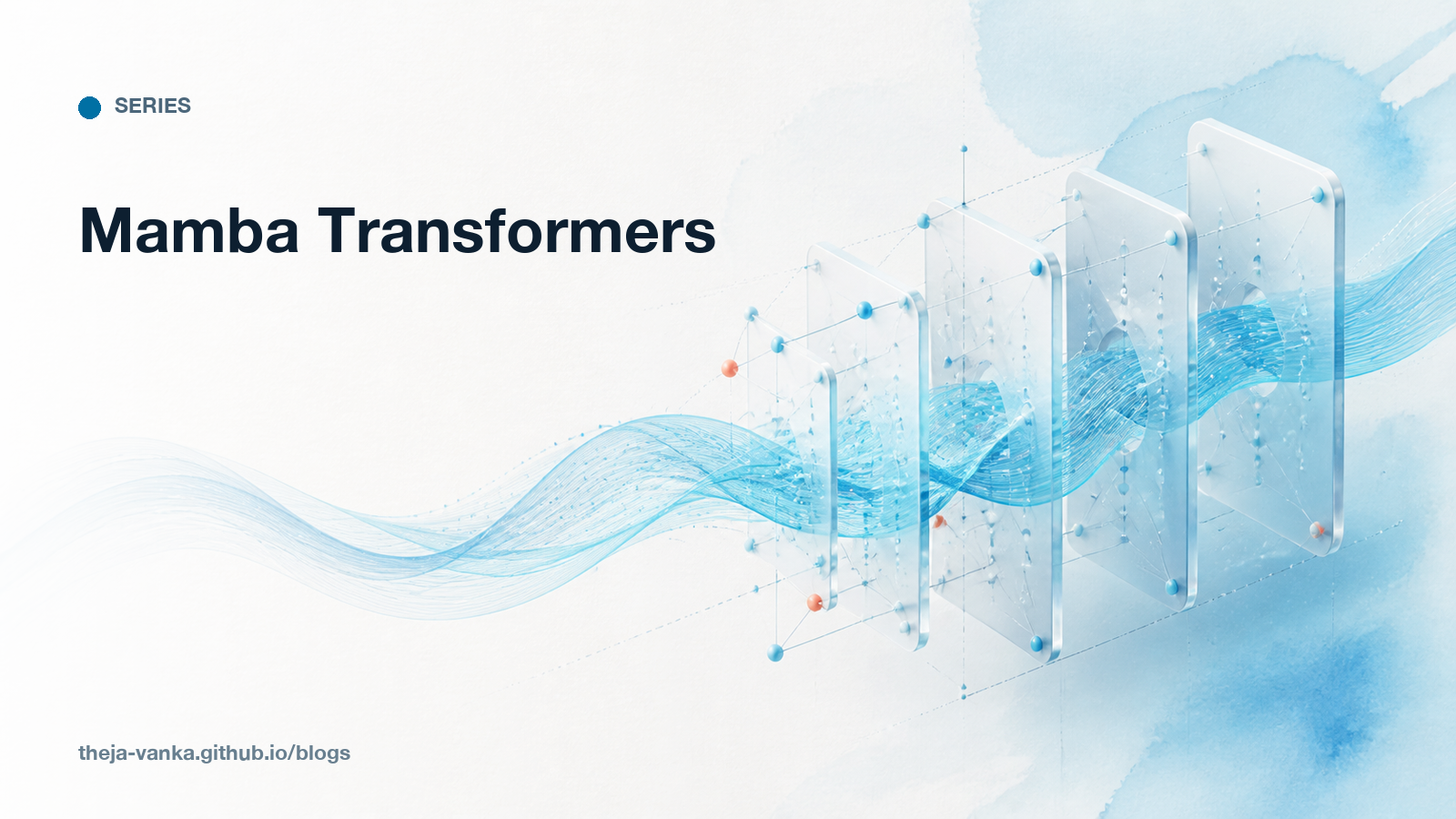 SERIES

Mamba Transformers

theja-vanka.github.io/blogs